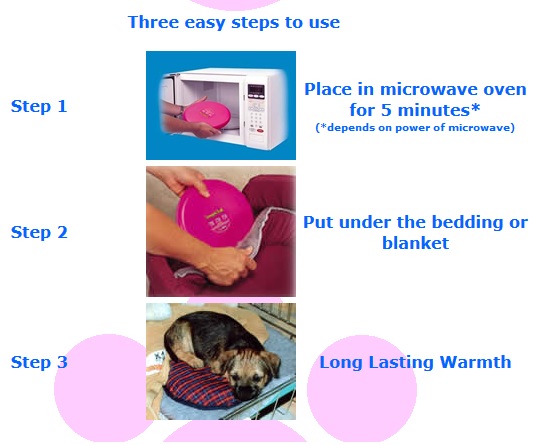 Three easy steps to use

Step 1

Place in microwave oven for 5 minutes*
(*depends on power of microwave)

Step 2

Put under the bedding or blanket

Step 3

Long Lasting Warmth